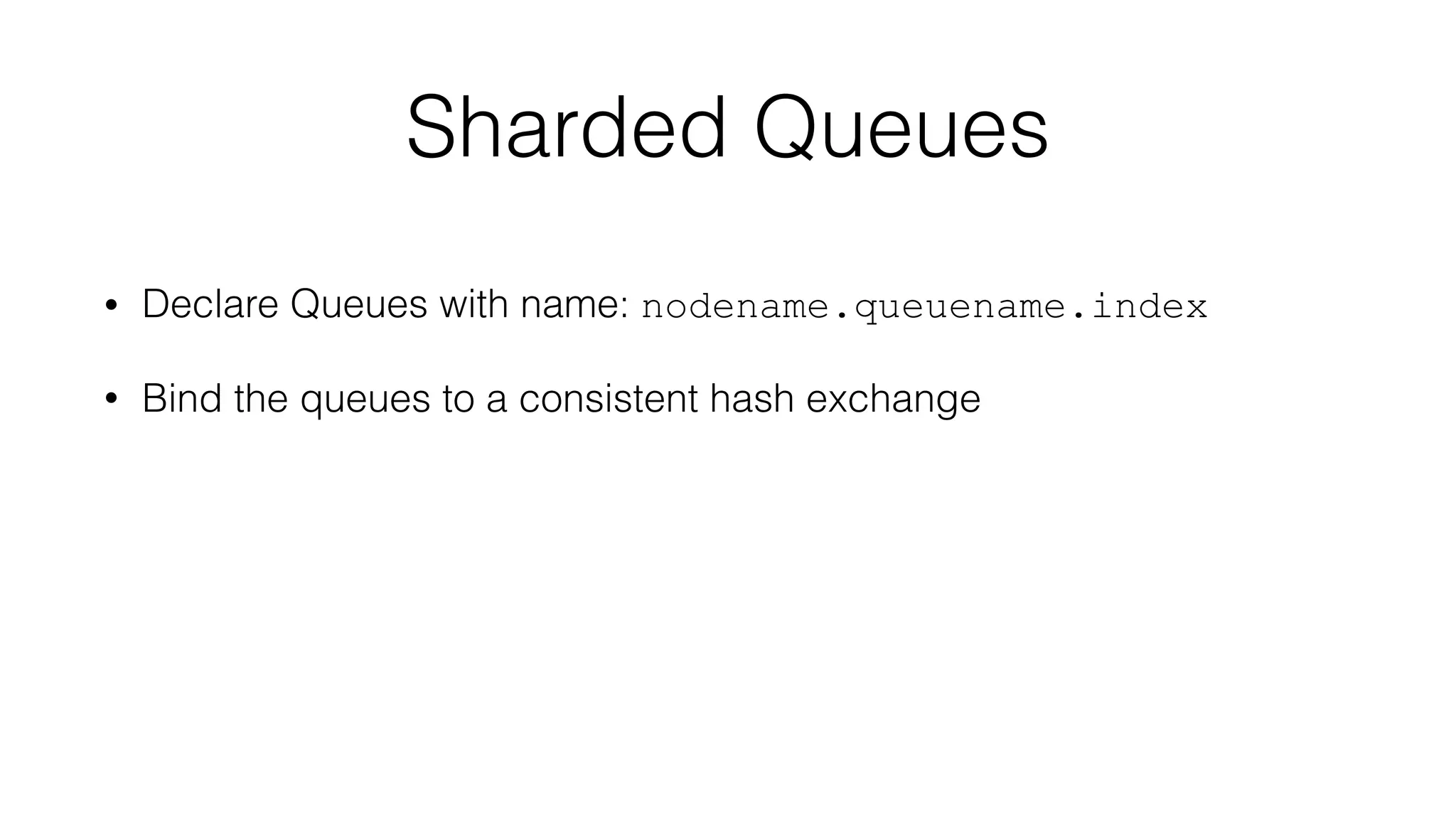 Sharded Queues

• Declare Queues with name: nodename.queuename.index

• Bind the queues to a consistent hash exchange